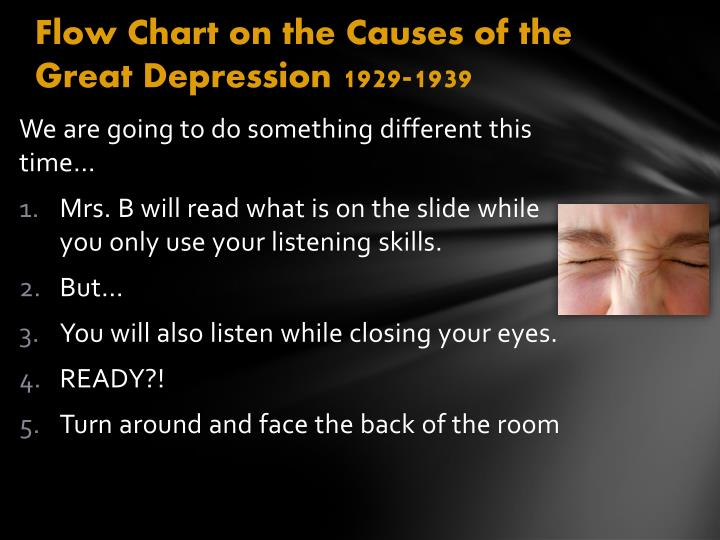 Flow Chart on the Causes of the Great Depression 1929-1939

We are going to do something different this time…

1. Mrs. B will read what is on the slide while you only use your listening skills.
2. But…
3. You will also listen while closing your eyes.
4. READY?!
5. Turn around and face the back of the room